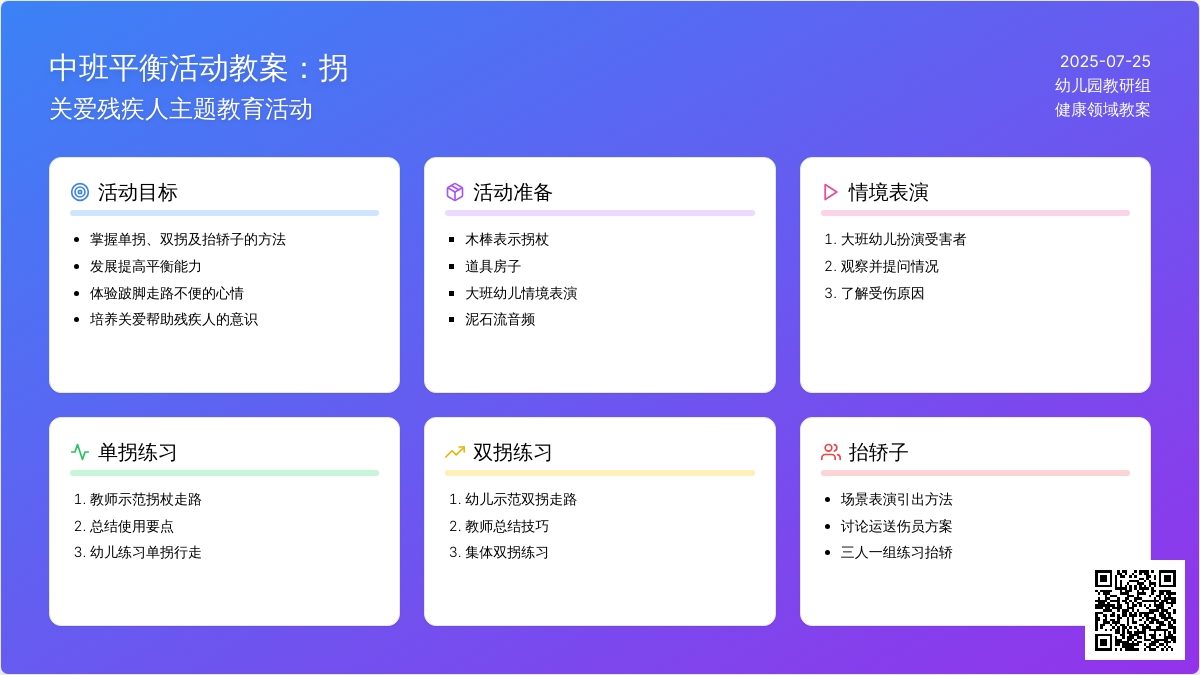 中班平衡活动教案：拐
关爱残疾人主题教育活动

2025-07-25
幼儿园教研组
健康领域教案

活动目标

- 掌握单拐、双拐及抬轿子的方法
- 发展提高平衡能力
- 体验跛脚走路不便的心情
- 培养关爱帮助残疾人的意识

活动准备

- 木棒表示拐杖
- 道具房子
- 大班幼儿情境表演
- 泥石流音频

情境表演

1. 大班幼儿扮演受害者
2. 观察并提问情况
3. 了解受伤原因

单拐练习

1. 教师示范拐杖走路
2. 总结使用要点
3. 幼儿练习单拐行走

双拐练习

1. 幼儿示范双拐走路
2. 教师总结技巧
3. 集体双拐练习

抬轿子

- 场景表演引出方法
- 讨论运送伤员方案
- 三人一组练习抬轿